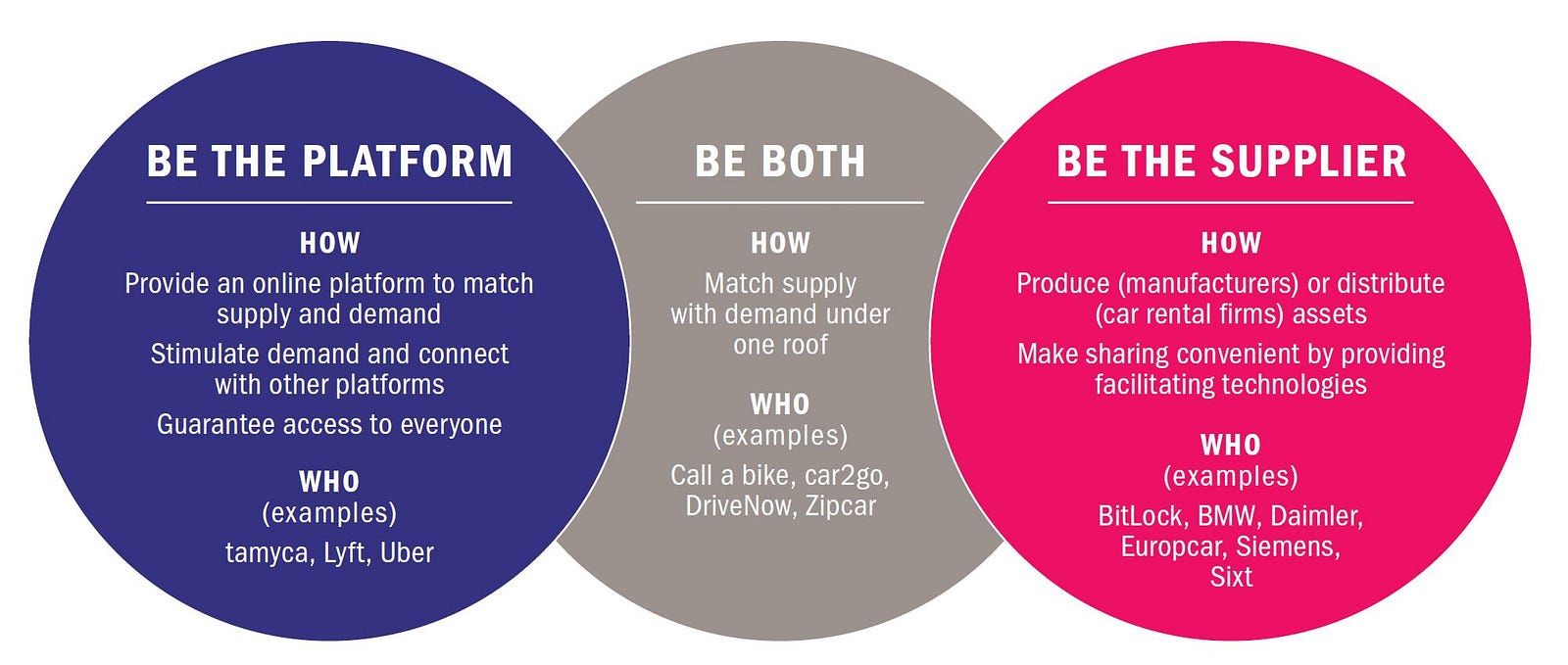 BE THE PLATFORM

HOW

Provide an online platform to match supply and demand

Stimulate demand and connect with other platforms

Guarantee access to everyone

WHO
(examples)

tamyca, Lyft, Uber

BE BOTH

HOW

Match supply with demand under one roof

WHO
(examples)

Call a bike, car2go, DriveNow, Zipcar

BE THE SUPPLIER

HOW

Produce (manufacturers) or distribute (car rental firms) assets

Make sharing convenient by providing facilitating technologies

WHO
(examples)

BitLock, BMW, Daimler, Europcar, Siemens, Sixt